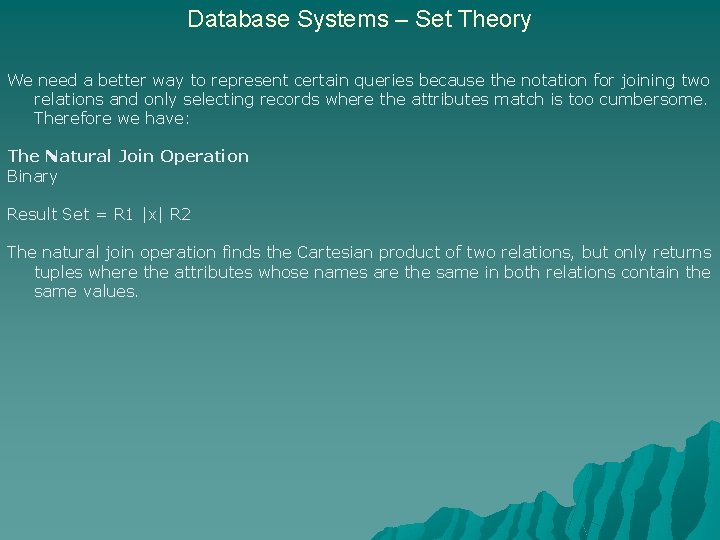 Database Systems – Set Theory

We need a better way to represent certain queries because the notation for joining two relations and only selecting records where the attributes match is too cumbersome. Therefore we have:

The Natural Join Operation
Binary

Result Set = R1 |x| R2

The natural join operation finds the Cartesian product of two relations, but only returns tuples where the attributes whose names are the same in both relations contain the same values.